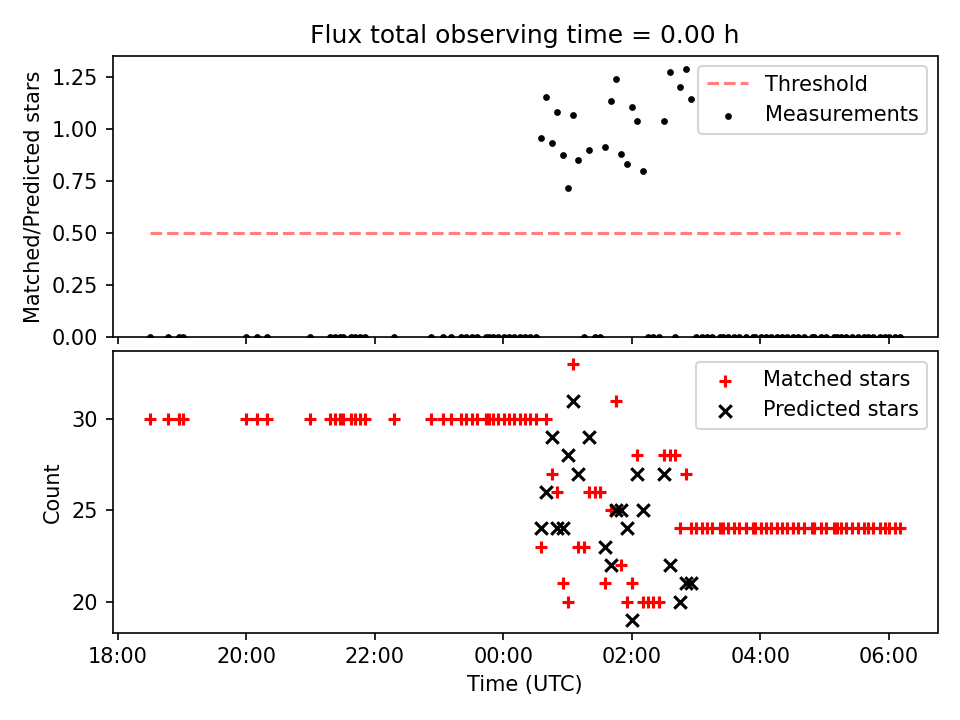 Flux total observing time = 0.00 h

Matched/Predicted stars

1.25
1.00
0.75
0.50
0.25
0.00

Threshold
Measurements

Count

30
25
20

Matched stars
Predicted stars

18:00 20:00 22:00 00:00 02:00 04:00 06:00

Time (UTC)